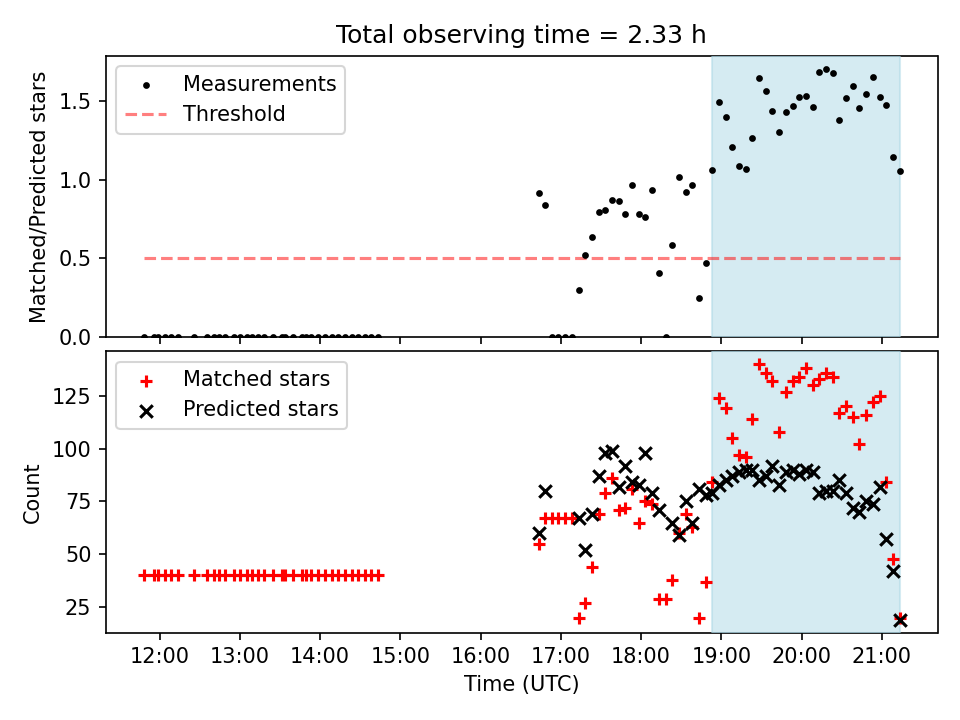 Total observing time = 2.33 h

Measurements
Threshold

Matched/Predicted stars

1.5
1.0
0.5
0.0

Matched stars
Predicted stars

Count

125
100
75
50
25

12:00 13:00 14:00 15:00 16:00 17:00 18:00 19:00 20:00 21:00

Time (UTC)